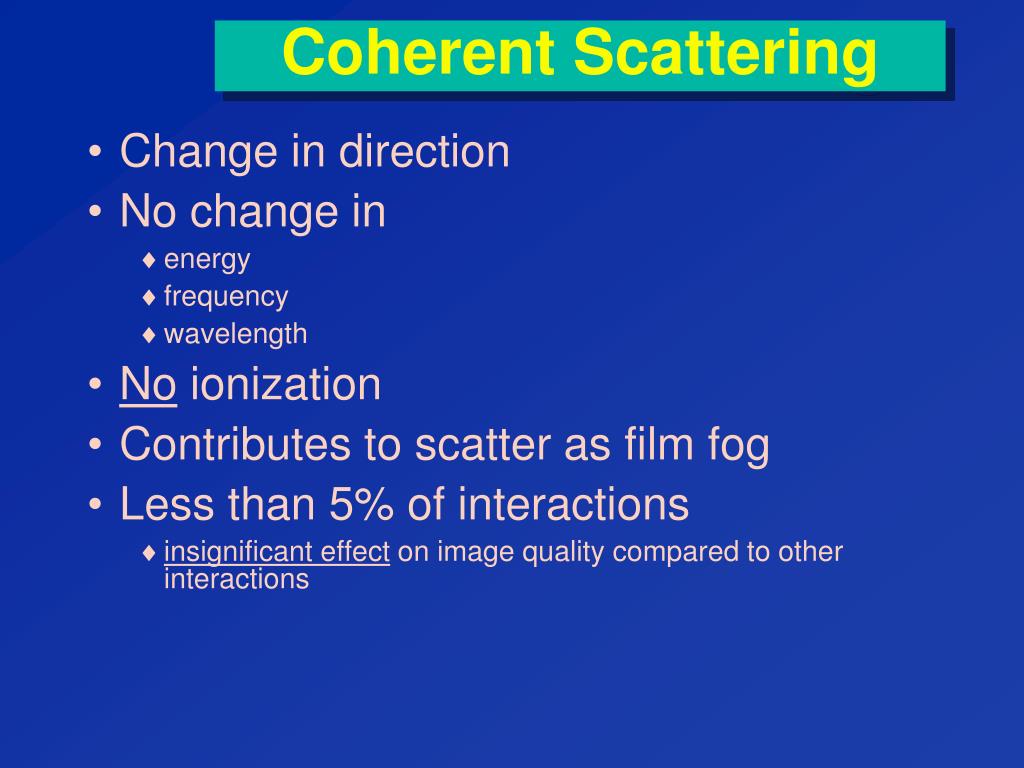 Coherent Scattering

• Change in direction
• No change in
  ♦ energy
  ♦ frequency
  ♦ wavelength
• No ionization
• Contributes to scatter as film fog
• Less than 5% of interactions
  ♦ insignificant effect on image quality compared to other interactions